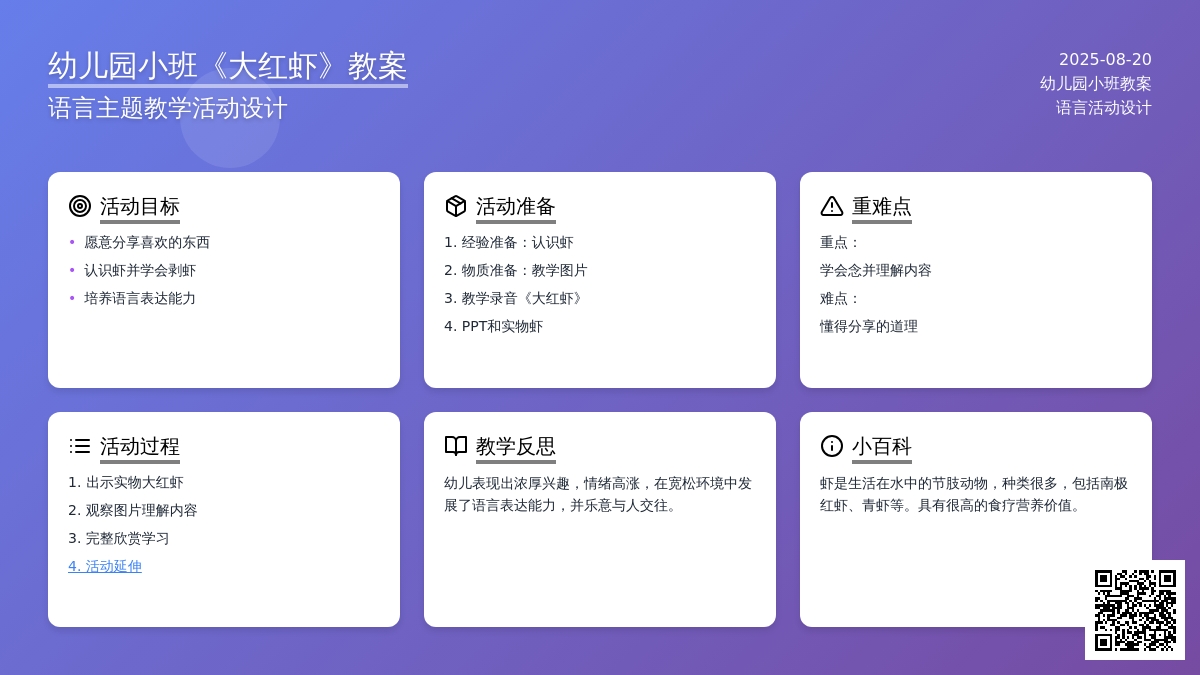 幼儿园小班《大红虾》教案
语言主题教学活动设计

2025-08-20
幼儿园小班教案
语言活动设计

活动目标
• 愿意分享喜欢的东西
• 认识虾并学会剥虾
• 培养语言表达能力

活动准备
1. 经验准备：认识虾
2. 物质准备：教学图片
3. 教学录音《大红虾》
4. PPT和实物虾

重难点
重点：
学会念并理解内容
难点：
懂得分享的道理

活动过程
1. 出示实物大红虾
2. 观察图片理解内容
3. 完整欣赏学习
4. 活动延伸

教学反思
幼儿表现出浓厚兴趣，情绪高涨，在宽松环境中发展了语言表达能力，并乐意与人交往。

小百科
虾是生活在水中的节肢动物，种类很多，包括南极红虾、青虾等。具有很高的食疗营养价值。